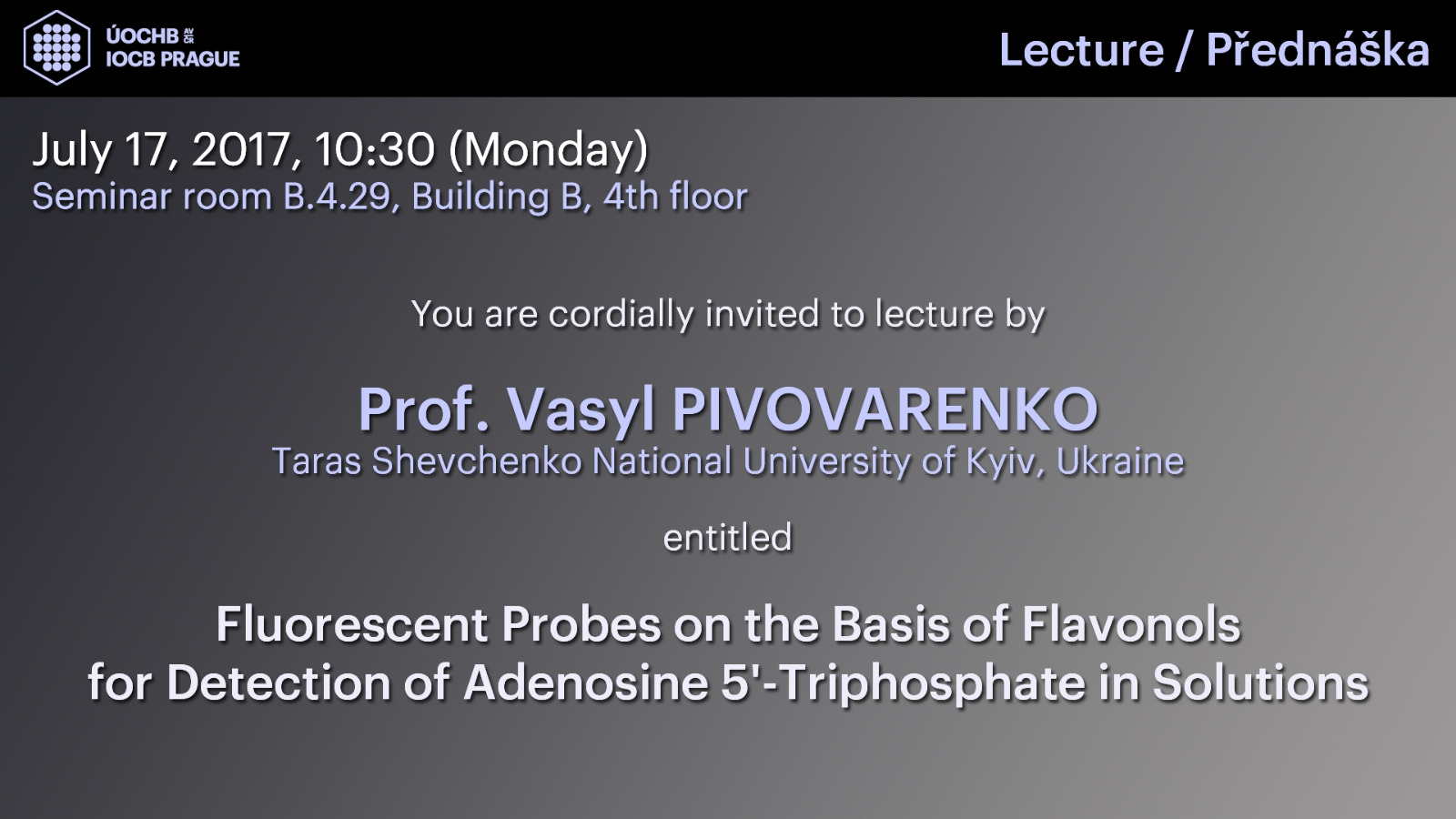 ÚOCHB AV ČR
IOCB PRAGUE

Lecture / Přednáška

July 17, 2017, 10:30 (Monday)
Seminar room B.4.29, Building B, 4th floor

You are cordially invited to lecture by

Prof. Vasyl PIVOVARENKO
Taras Shevchenko National University of Kyiv, Ukraine

entitled

Fluorescent Probes on the Basis of Flavonols for Detection of Adenosine 5'-Triphosphate in Solutions